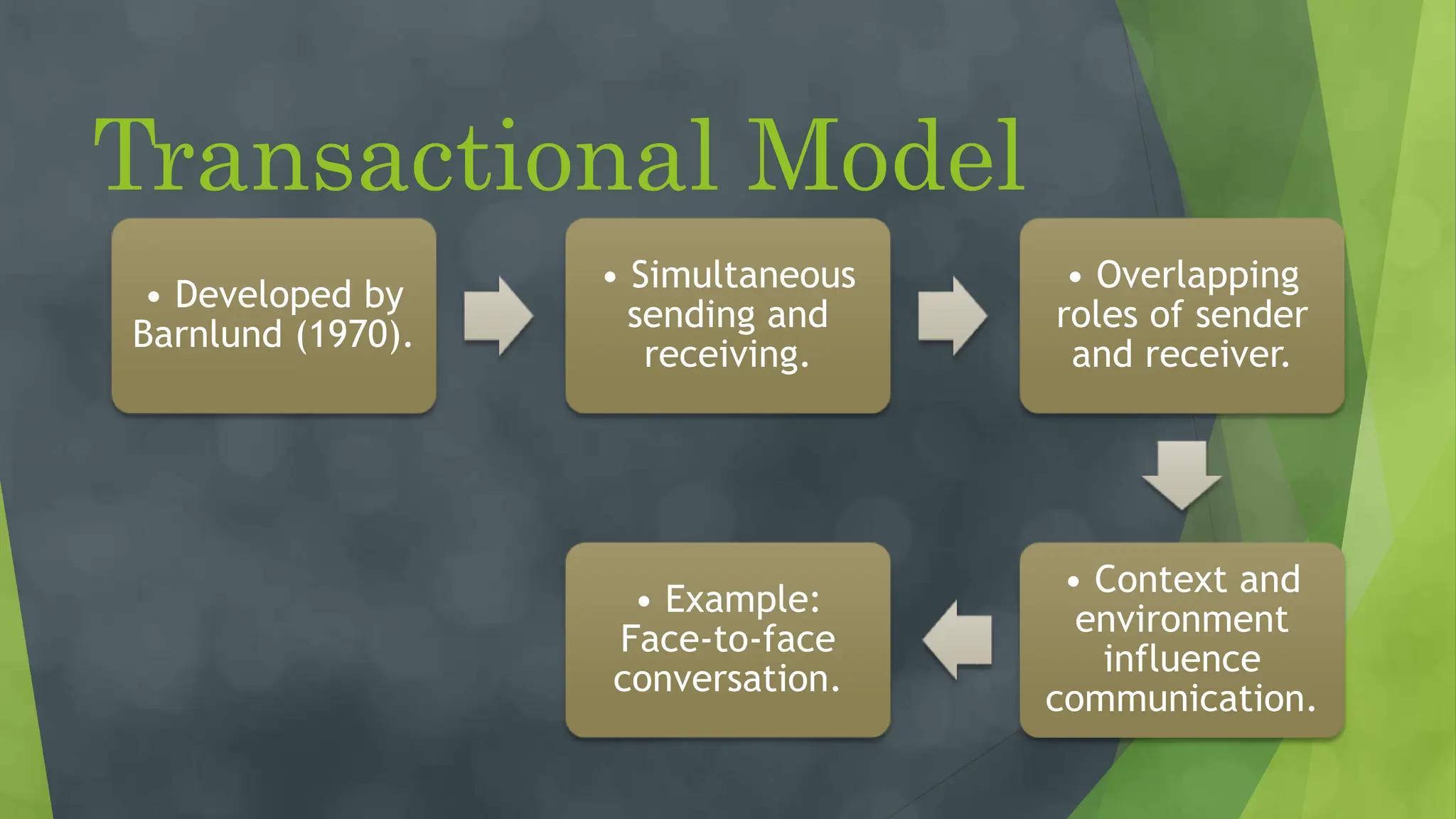 Transactional Model

• Developed by Barnlund (1970).

• Simultaneous sending and receiving.

• Overlapping roles of sender and receiver.

• Context and environment influence communication.

• Example: Face-to-face conversation.